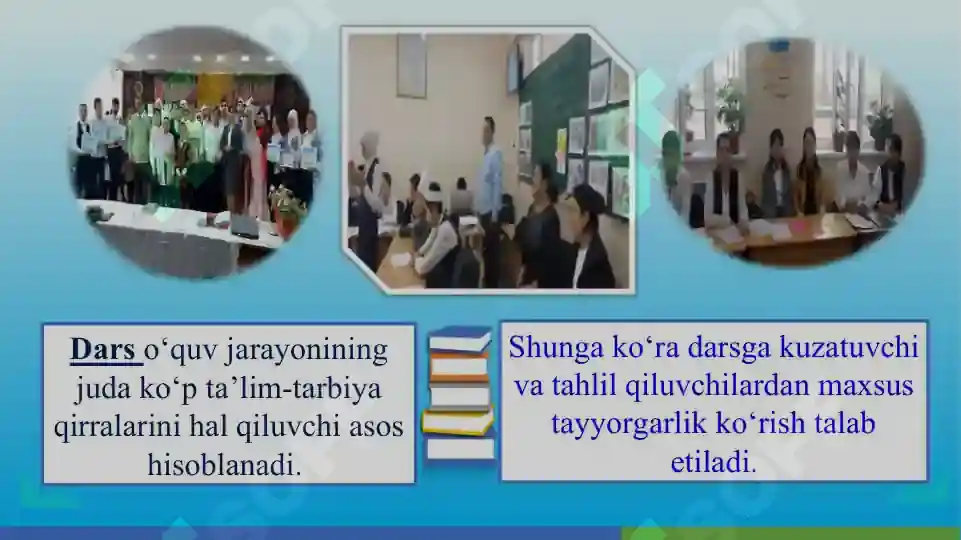 Dars o‘quv jarayonining juda ko‘p ta’lim-tarbiya qirralarini hal qiluvchi asos hisoblanadi.

Shunga ko‘ra darsga kuzatuvchi va tahlil qiluvchilardan maxsus tayyorgarlik ko‘rish talab etiladi.